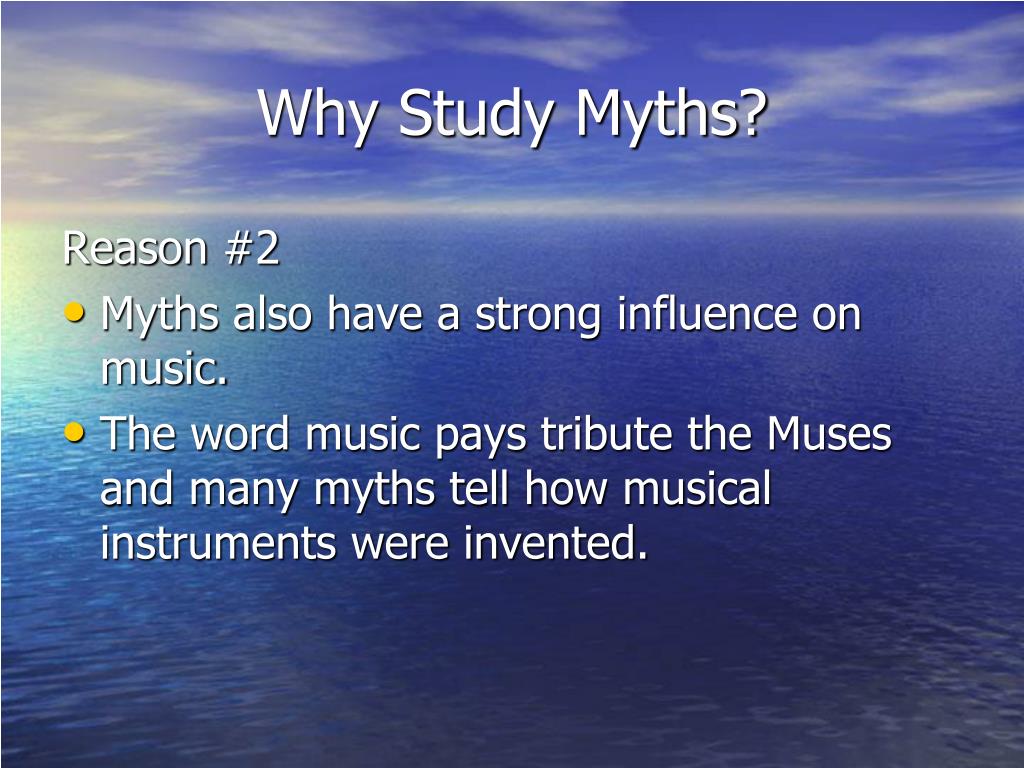 Why Study Myths?

Reason #2

• Myths also have a strong influence on music.
• The word music pays tribute the Muses and many myths tell how musical instruments were invented.